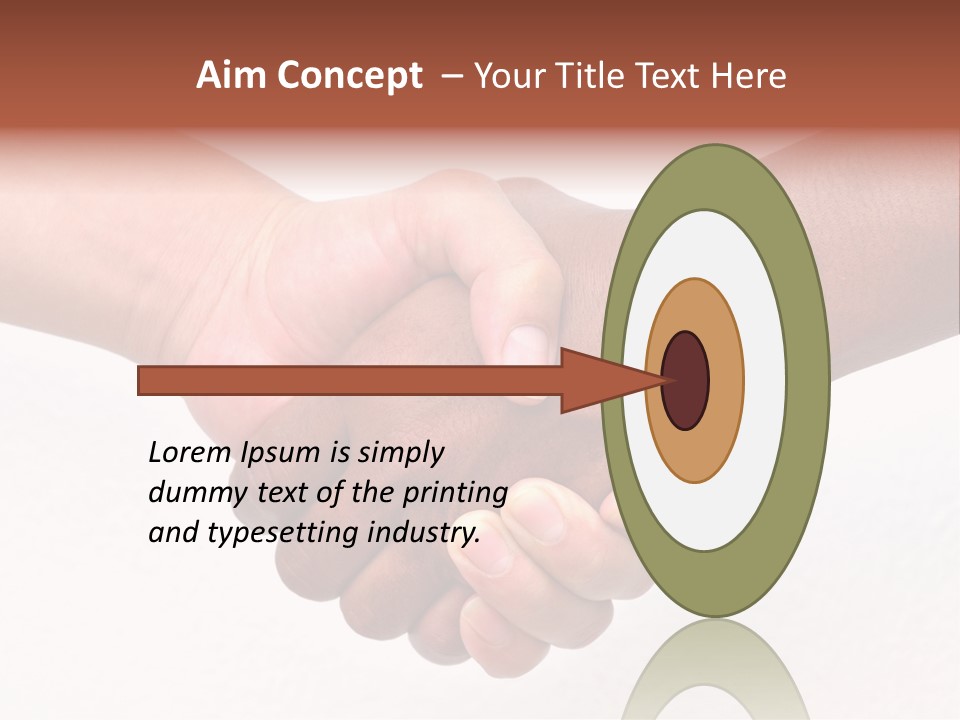 Aim Concept – Your Title Text Here

Lorem Ipsum is simply dummy text of the printing and typesetting industry.